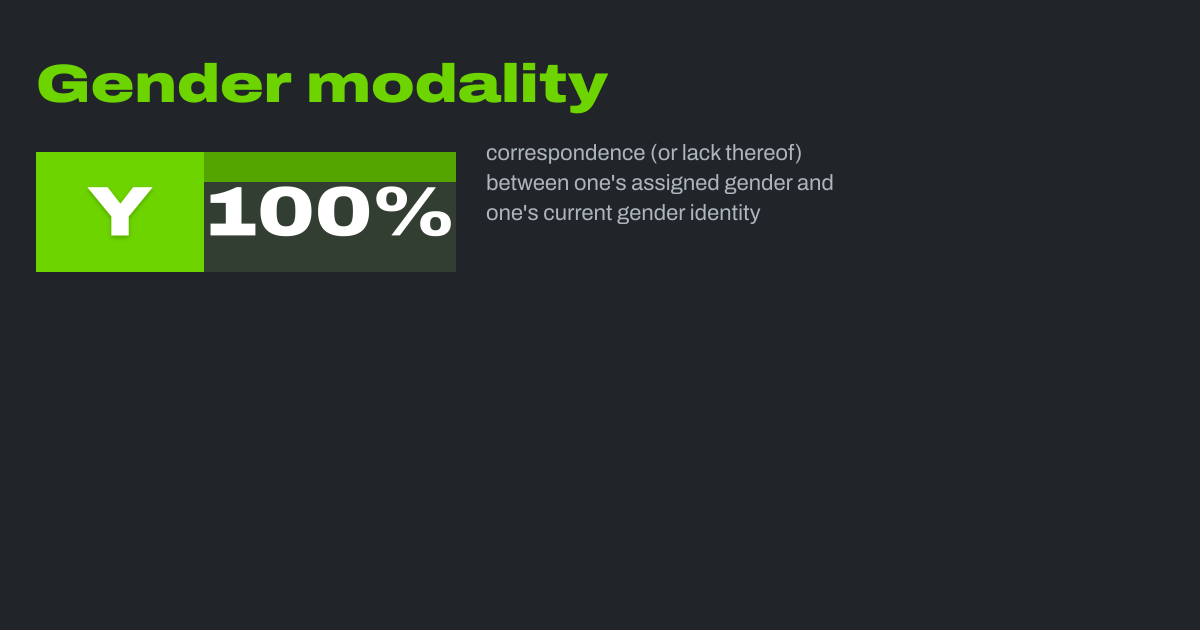 Gender modality

Y 100%

correspondence (or lack thereof) between one's assigned gender and one's current gender identity